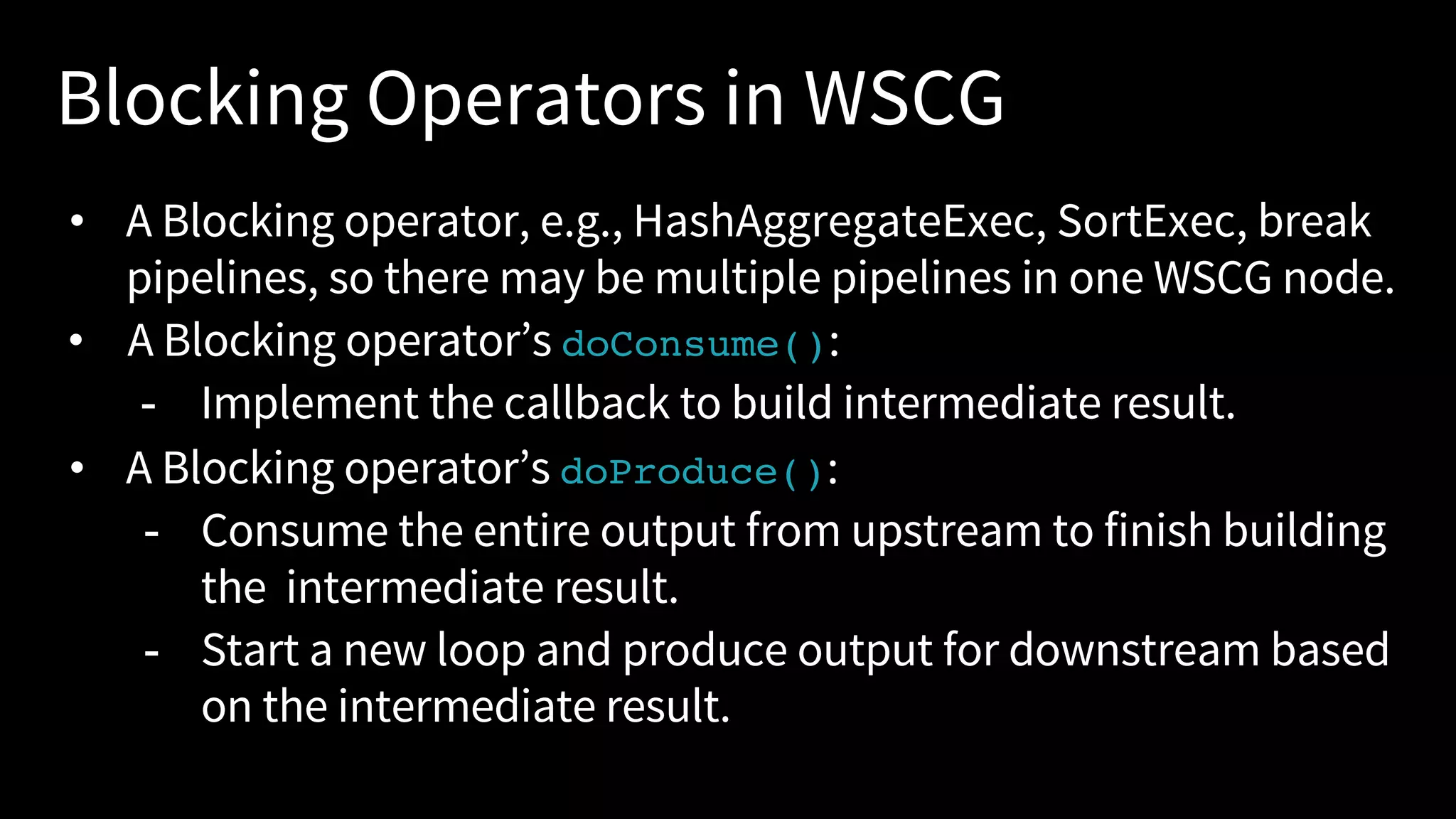 Blocking Operators in WSCG

• A Blocking operator, e.g., HashAggregateExec, SortExec, break pipelines, so there may be multiple pipelines in one WSCG node.
• A Blocking operator’s doConsume():
  - Implement the callback to build intermediate result.
• A Blocking operator’s doProduce():
  - Consume the entire output from upstream to finish building the  intermediate result.
  - Start a new loop and produce output for downstream based on the intermediate result.